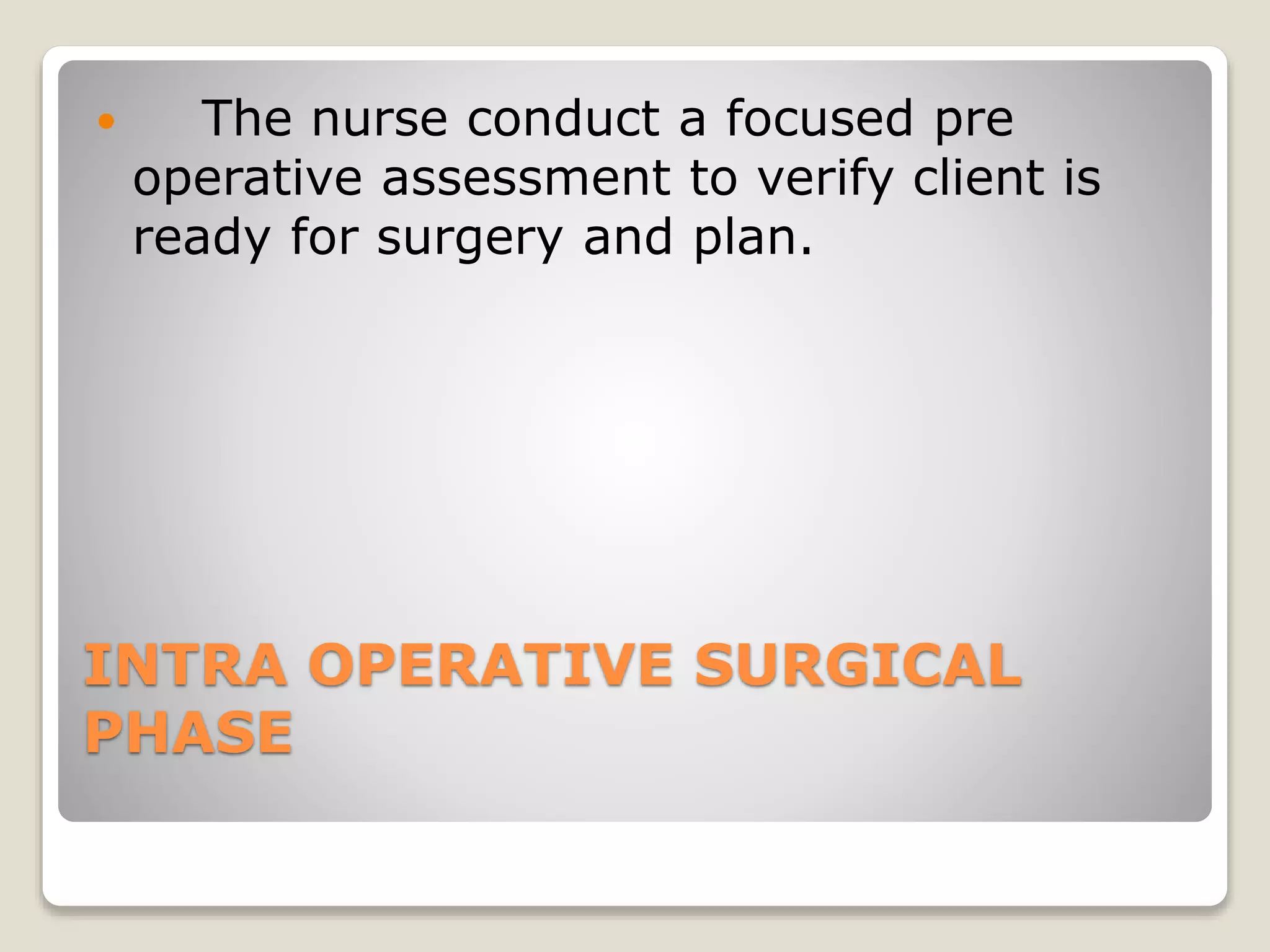 • The nurse conduct a focused pre operative assessment to verify client is ready for surgery and plan.

INTRA OPERATIVE SURGICAL PHASE